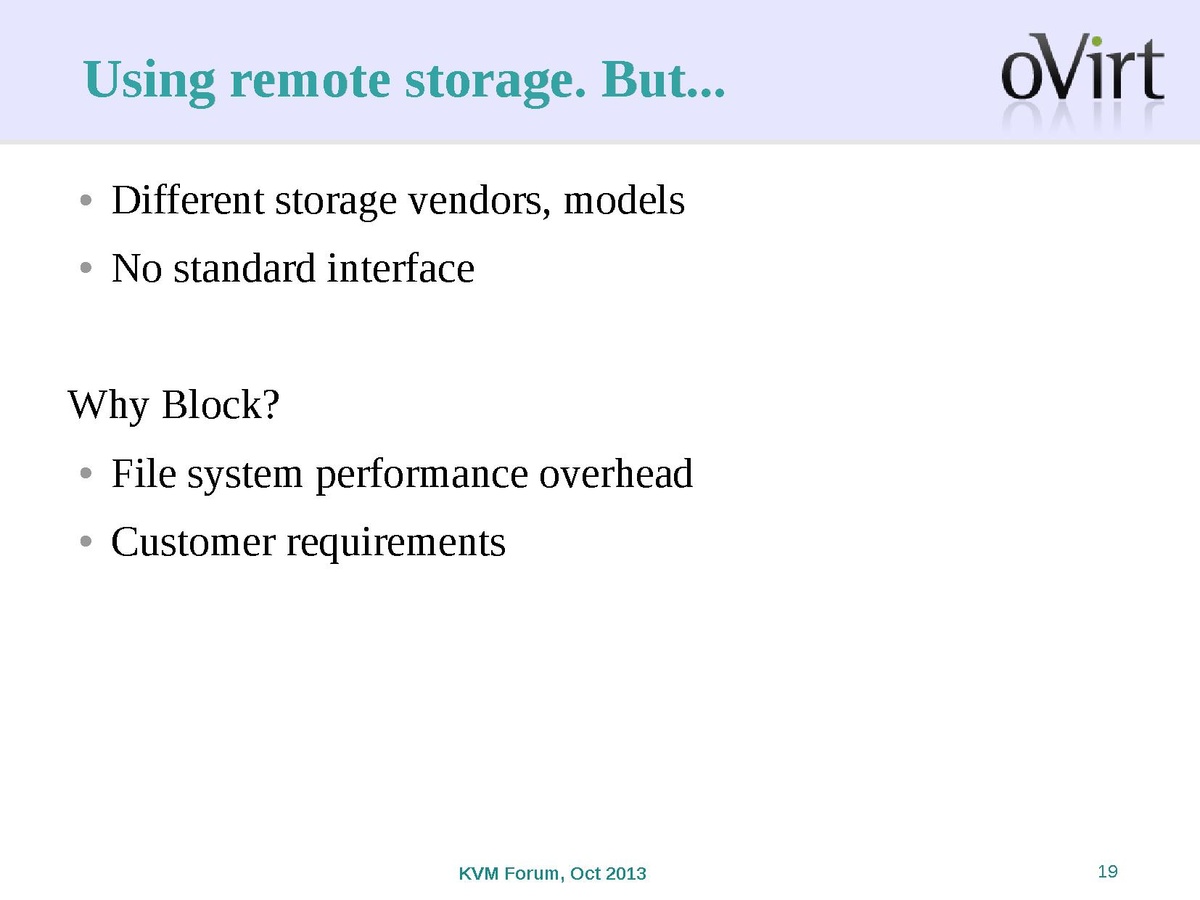 Using remote storage. But...

oVirt

• Different storage vendors, models
• No standard interface

Why Block?
• File system performance overhead
• Customer requirements

KVM Forum, Oct 2013

19